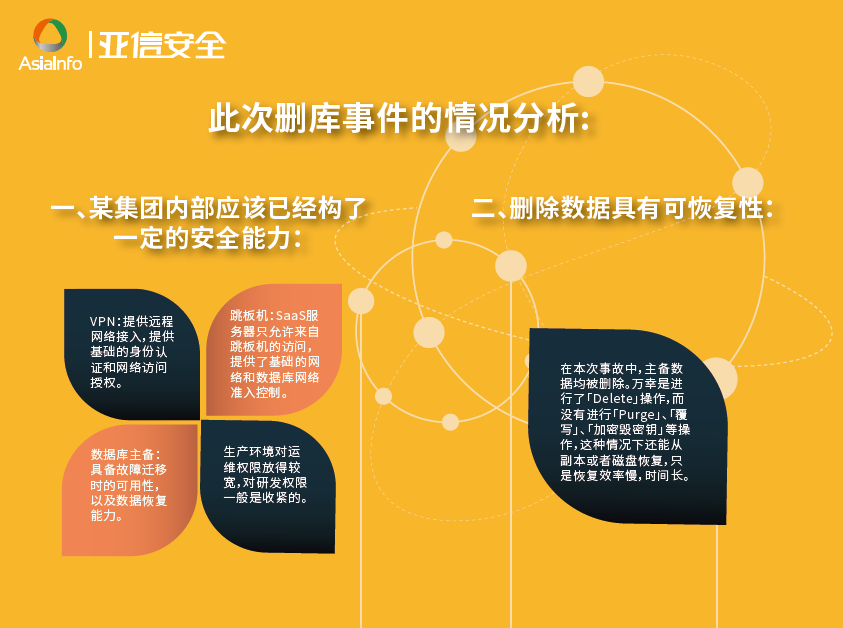 AsiaInfo | 亚信安全

此次删库事件的情况分析:

一、某集团内部应该已经构了一定的安全能力:

VPN:提供远程网络接入,提供基础的身份认证和网络访问授权。

跳板机:SaaS服务器只允许来自跳板机的访问,提供了基础的网络和数据库网络准入控制。

数据库主备:具备故障迁移时的可用性,以及数据恢复能力。

生产环境对运维权限放得较宽,对研发权限一般是收紧的。

二、删除数据具有可恢复性:

在本次事故中,主备数据均被删除。万幸是进行了「Delete」操作,而没有进行「Purge」、「覆写」、「加密毁密钥」等操作,这种情况下还能从副本或者磁盘恢复,只是恢复效率慢,时间长。